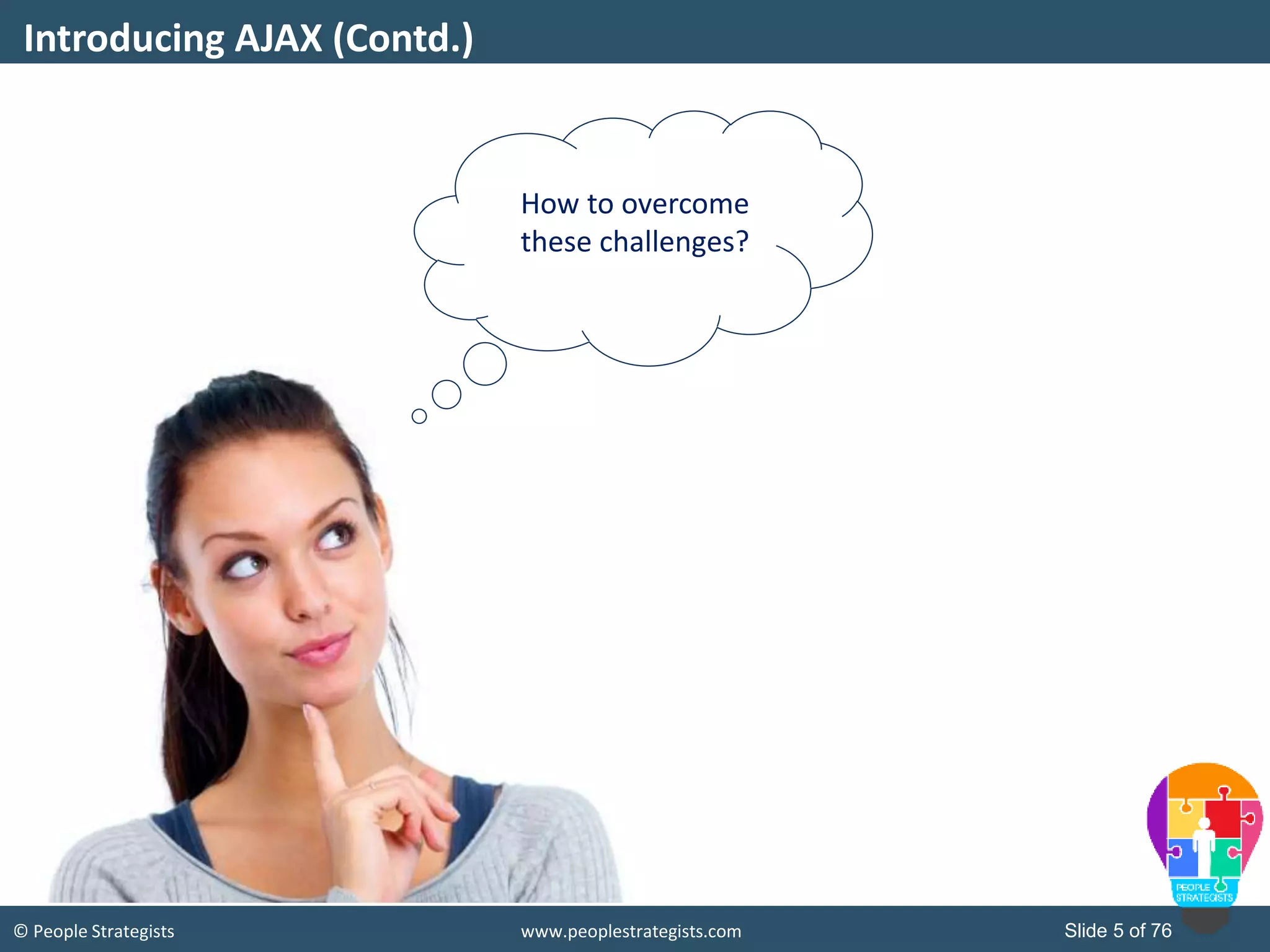 Introducing AJAX (Contd.)

How to overcome these challenges?

PEOPLE STRATEGISTS

© People Strategists

www.peoplestrategists.com

Slide 5 of 76